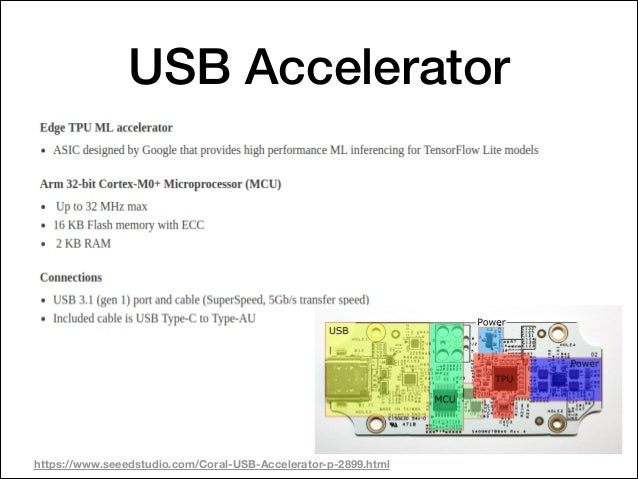 USB Accelerator

Edge TPU ML accelerator

- ASIC designed by Google that provides high performance ML inferencing for TensorFlow Lite models

Arm 32-bit Cortex-M0+ Microprocessor (MCU)

- Up to 32 MHz max
- 16 KB Flash memory with ECC
- 2 KB RAM

Connections

- USB 3.1 (gen 1) port and cable (SuperSpeed, 5Gb/s transfer speed)
- Included cable is USB Type-C to Type-AU

USB

Power

MCU

TPU

Power

https://www.seeedstudio.com/Coral-USB-Accelerator-p-2899.html